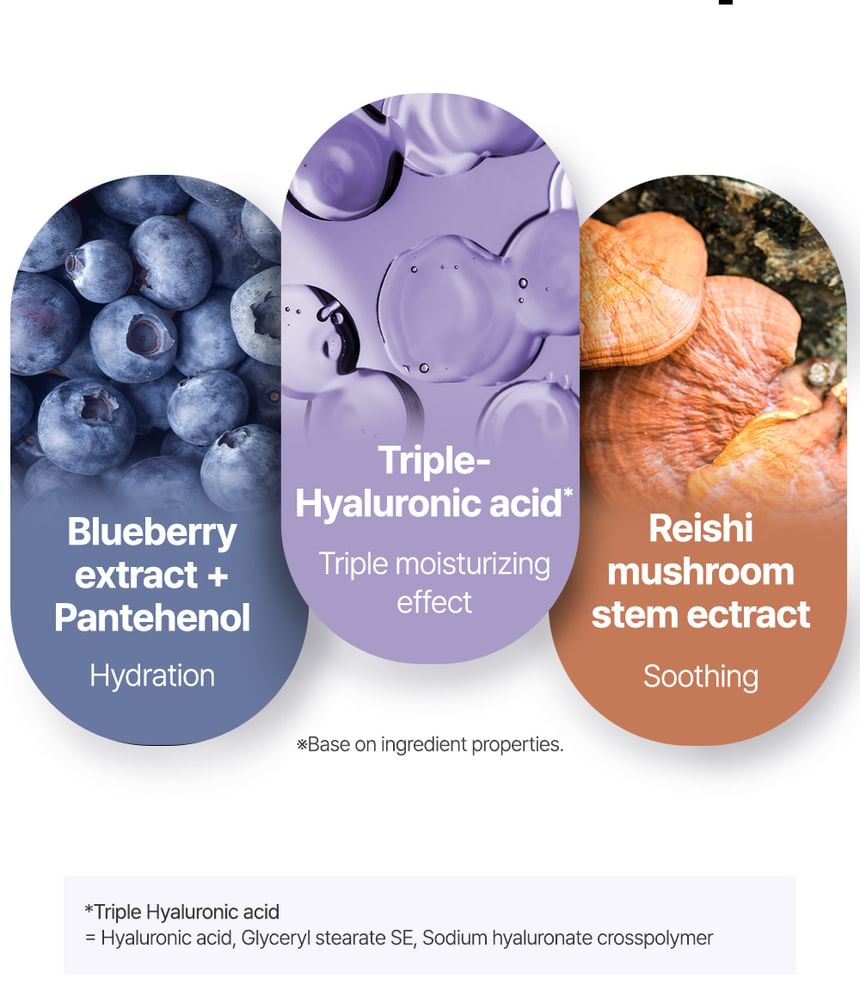 Blueberry extract + Pantehenol

Hydration

Triple-Hyaluronic acid*

Triple moisturizing effect

Reishi mushroom stem ectract

Soothing

※Base on ingredient properties.

*Triple Hyaluronic acid
= Hyaluronic acid, Glyceryl stearate SE, Sodium hyaluronate crosspolymer